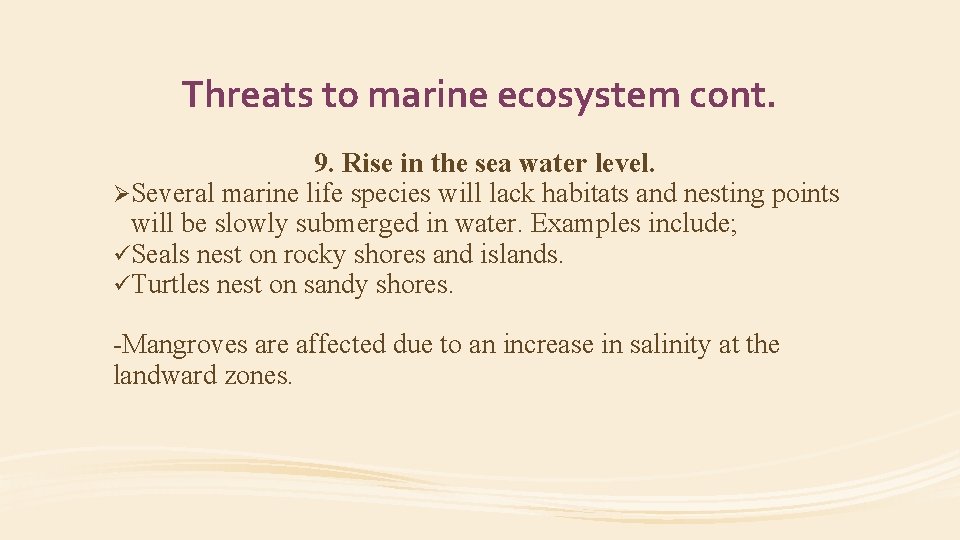 Threats to marine ecosystem cont.

9. Rise in the sea water level.

➢Several marine life species will lack habitats and nesting points will be slowly submerged in water. Examples include;
✓Seals nest on rocky shores and islands.
✓Turtles nest on sandy shores.

-Mangroves are affected due to an increase in salinity at the landward zones.